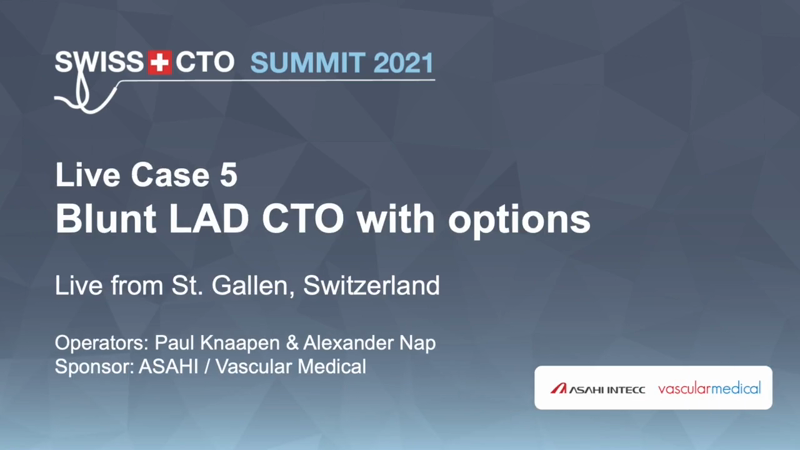 SWISS CTO SUMMIT 2021

Live Case 5
Blunt LAD CTO with options

Live from St. Gallen, Switzerland

Operators: Paul Knaapen & Alexander Nap
Sponsor: ASAHI / Vascular Medical

ASAHI INTECC vascularmedical